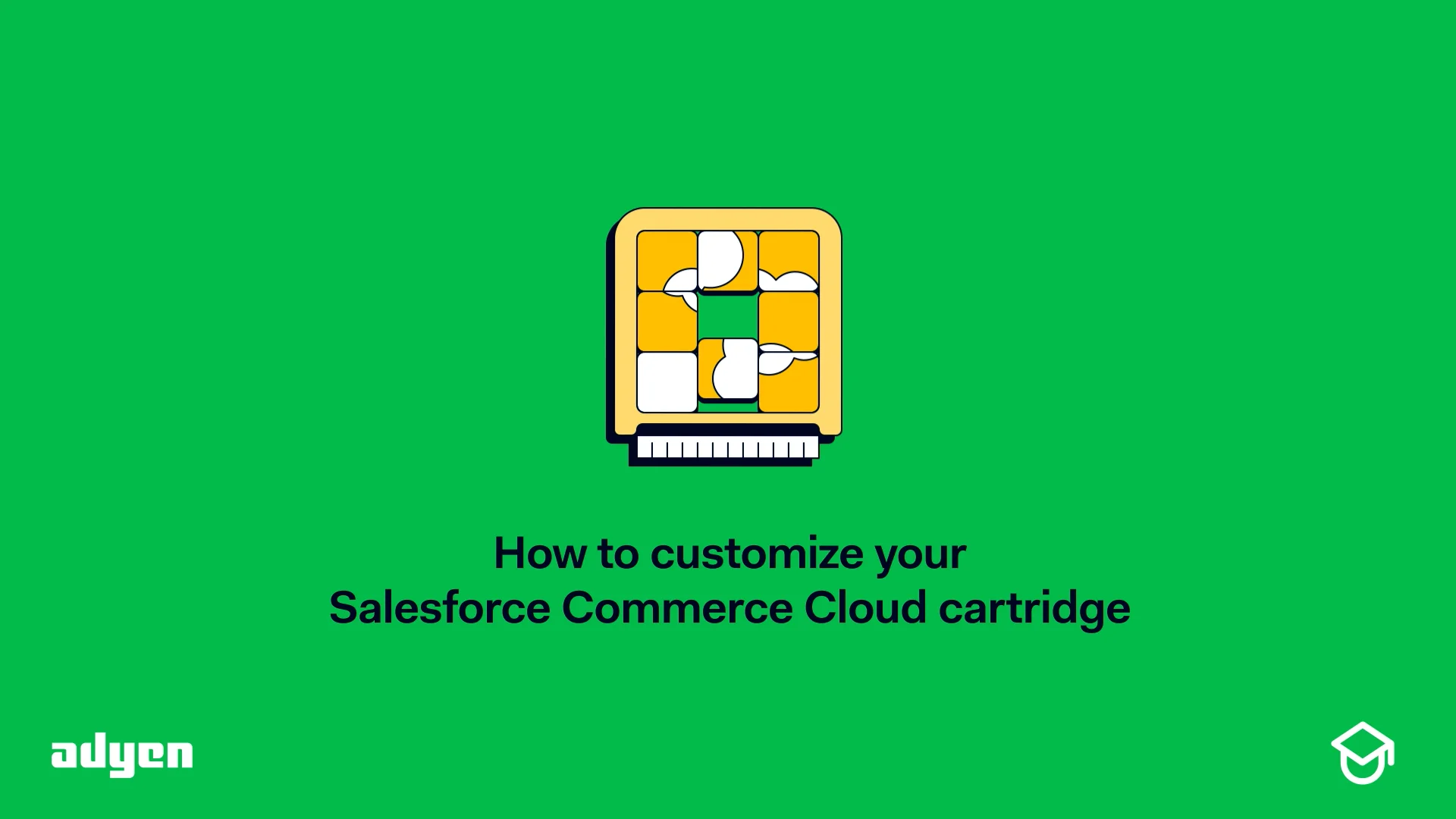 How to customize your
Salesforce Commerce Cloud cartridge

adyen